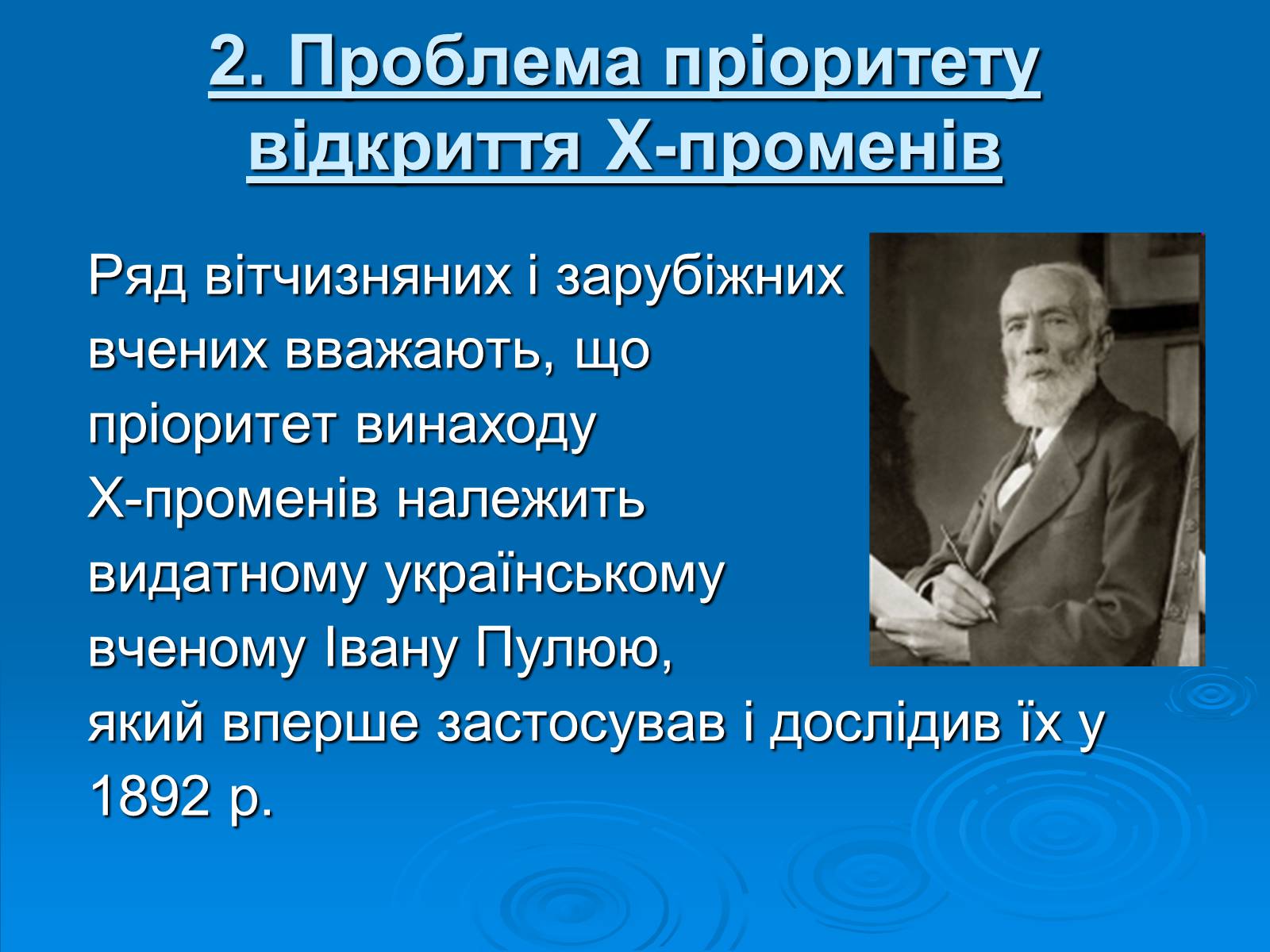 2. Проблема пріоритету відкриття Х-променів

Ряд вітчизняних і зарубіжних вчених вважають, що пріоритет винаходу Х-променів належить видатному українському вченому Івану Пулюю, який вперше застосував і дослідив їх у 1892 р.